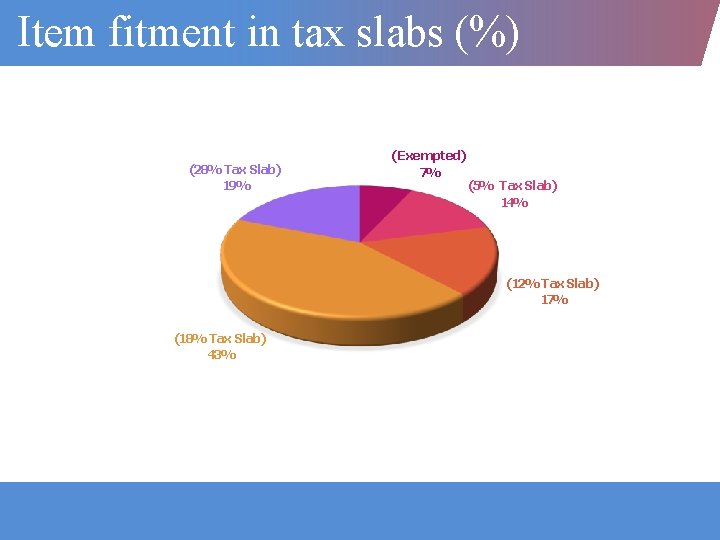 Item fitment in tax slabs (%)

(Exempted)
7%

(5% Tax Slab)
14%

(12% Tax Slab)
17%

(18% Tax Slab)
43%

(28% Tax Slab)
19%